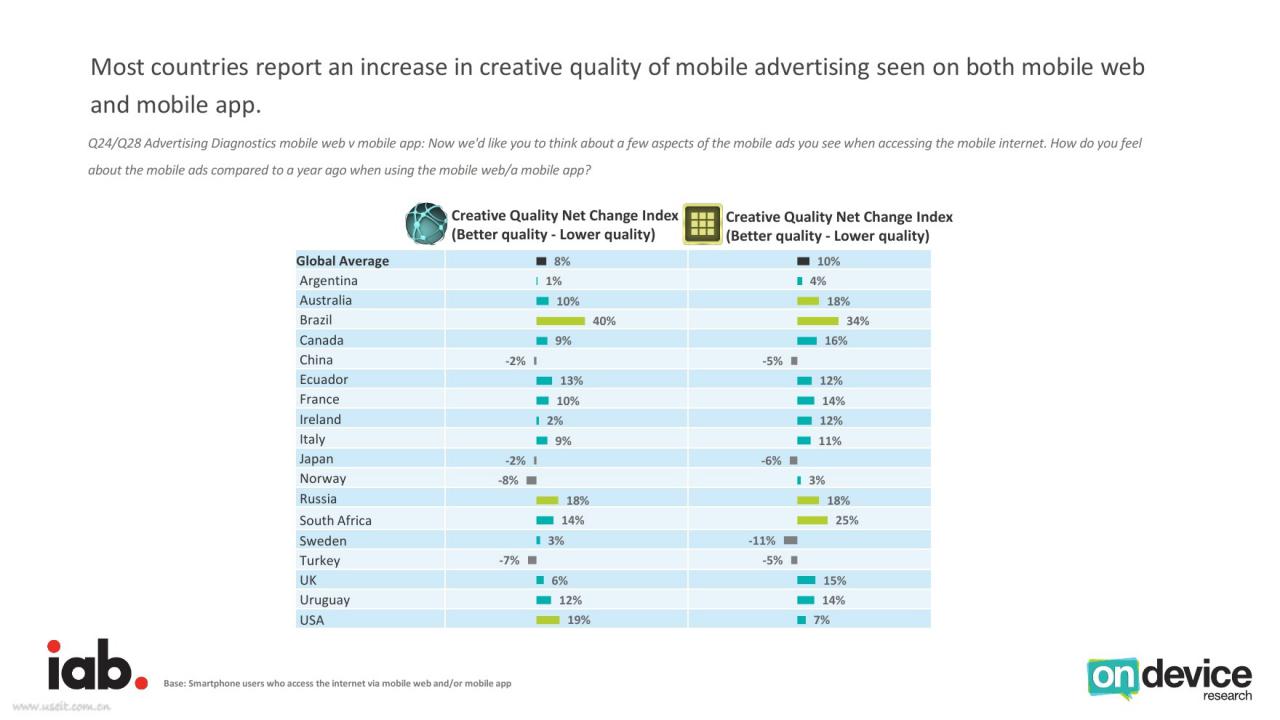 Most countries report an increase in creative quality of mobile advertising seen on both mobile web and mobile app.

Q24/Q28 Advertising Diagnostics mobile web v mobile app: Now we'd like you to think about a few aspects of the mobile ads you see when accessing the mobile internet. How do you feel about the mobile ads compared to a year ago when using the mobile web/a mobile app?

| | Creative Quality Net Change Index (Better quality - Lower quality) | Creative Quality Net Change Index (Better quality - Lower quality) |
|---|---|---|
| Global Average | 8% | 10% |
| Argentina | 1% | 4% |
| Australia | 10% | 18% |
| Brazil | 40% | 34% |
| Canada | 9% | 16% |
| China | -2% | -5% |
| Ecuador | 13% | 12% |
| France | 10% | 14% |
| Ireland | 2% | 12% |
| Italy | 9% | 11% |
| Japan | -2% | -6% |
| Norway | -8% | 3% |
| Russia | 18% | 18% |
| South Africa | 14% | 25% |
| Sweden | 3% | -11% |
| Turkey | -7% | -5% |
| UK | 6% | 15% |
| Uruguay | 12% | 14% |
| USA | 19% | 7% |

iab.

Base: Smartphone users who access the internet via mobile web and/or mobile app

www.useit.com.cn

on device research